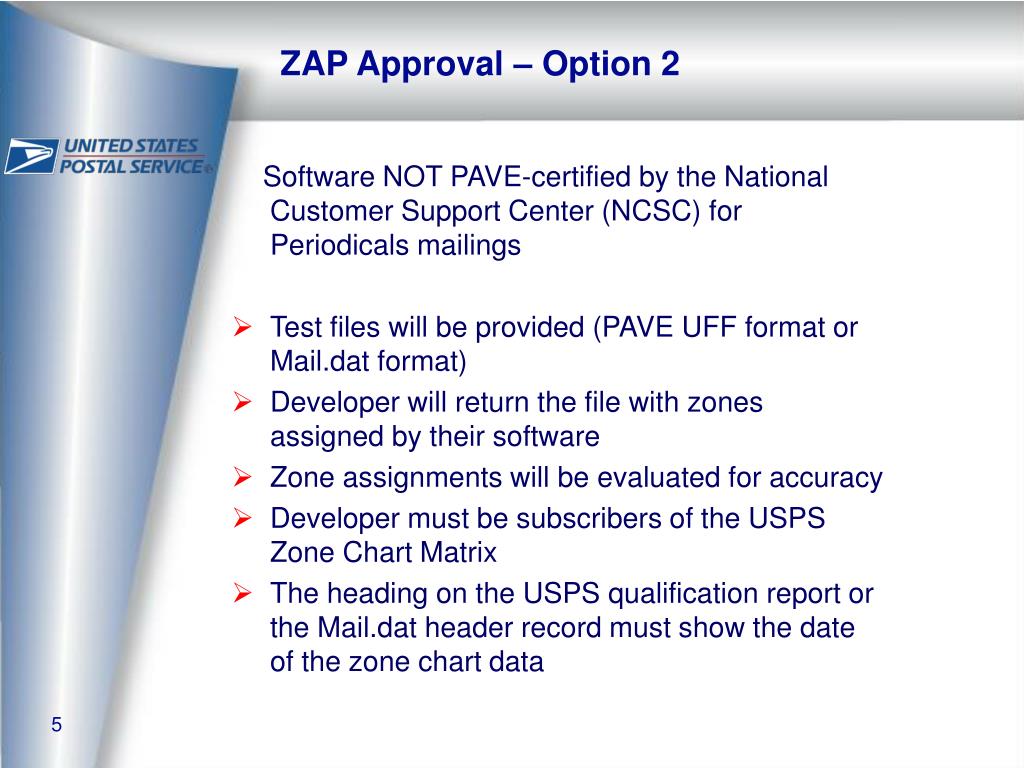 ZAP Approval – Option 2

UNITED STATES POSTAL SERVICE®

Software NOT PAVE-certified by the National Customer Support Center (NCSC) for Periodicals mailings

➢ Test files will be provided (PAVE UFF format or Mail.dat format)
➢ Developer will return the file with zones assigned by their software
➢ Zone assignments will be evaluated for accuracy
➢ Developer must be subscribers of the USPS Zone Chart Matrix
➢ The heading on the USPS qualification report or the Mail.dat header record must show the date of the zone chart data

5